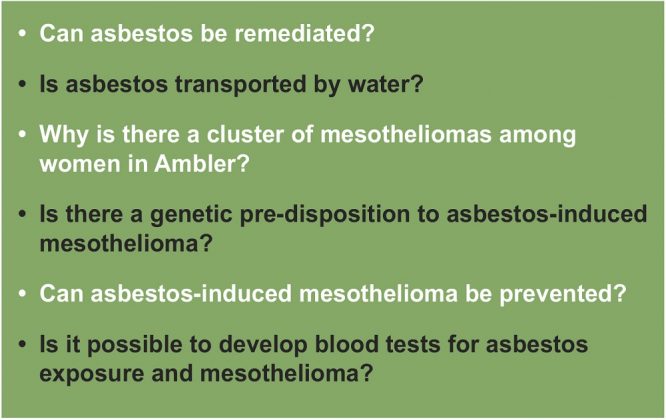 • Can asbestos be remediated?

• Is asbestos transported by water?

• Why is there a cluster of mesotheliomas among women in Ambler?

• Is there a genetic pre-disposition to asbestos-induced mesothelioma?

• Can asbestos-induced mesothelioma be prevented?

• Is it possible to develop blood tests for asbestos exposure and mesothelioma?